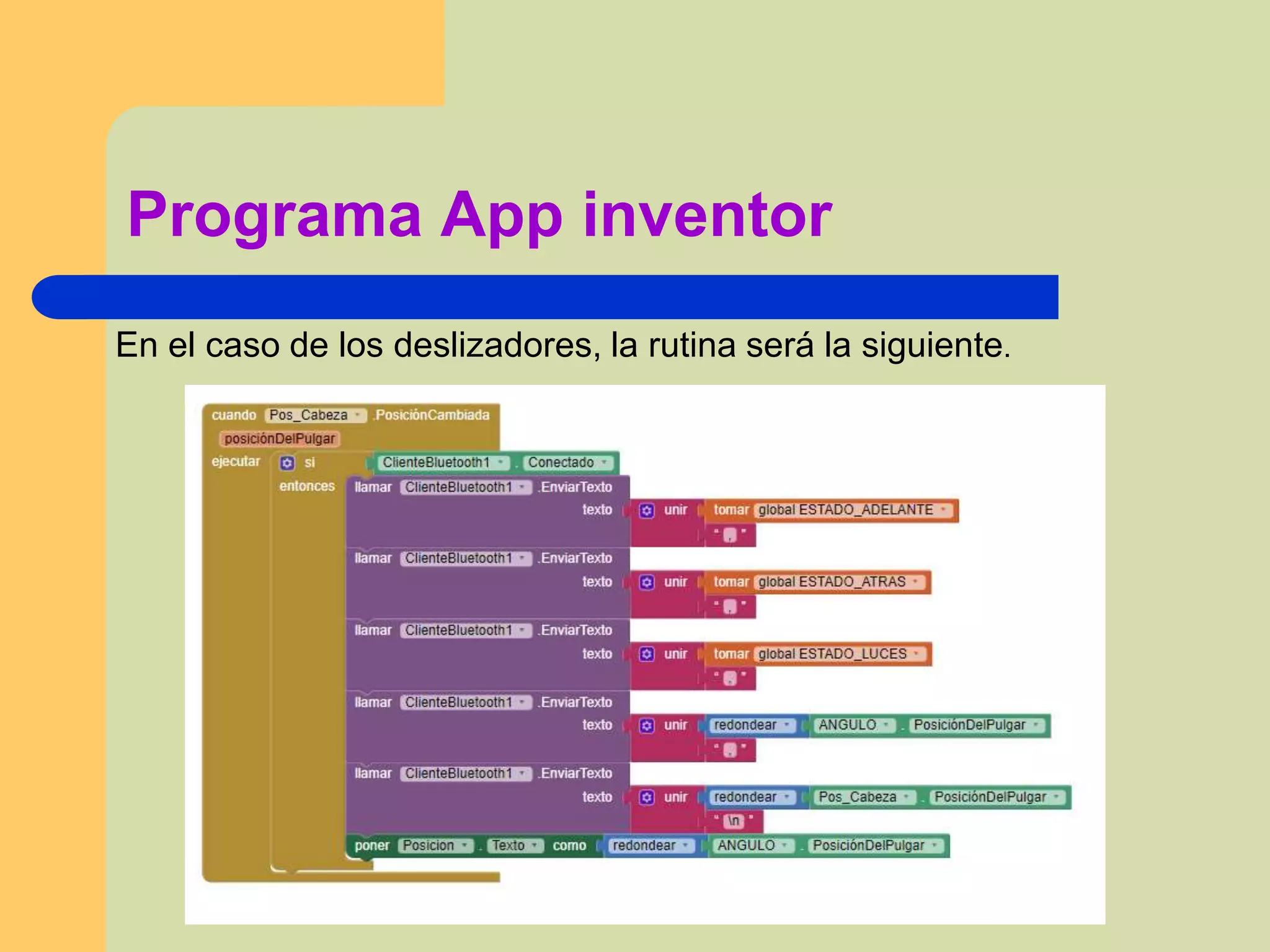 Programa App inventor

En el caso de los deslizadores, la rutina será la siguiente.

cuando Pos_Cabeza .PosiciónCambiada
posiciónDelPulgar
ejecutar si ClienteBluetooth1 . Conectado
entonces llamar ClienteBluetooth1 .EnviarTexto
texto unir tomar global ESTADO_ADELANTE
" , "
llamar ClienteBluetooth1 .EnviarTexto
texto unir tomar global ESTADO_ATRAS
" , "
llamar ClienteBluetooth1 .EnviarTexto
texto unir tomar global ESTADO_LUCES
" , "
llamar ClienteBluetooth1 .EnviarTexto
texto unir redondear ANGULO . PosiciónDelPulgar
" , "
llamar ClienteBluetooth1 .EnviarTexto
texto unir redondear Pos_Cabeza . PosiciónDelPulgar
" \n "
poner Posicion . Texto como redondear ANGULO . PosiciónDelPulgar